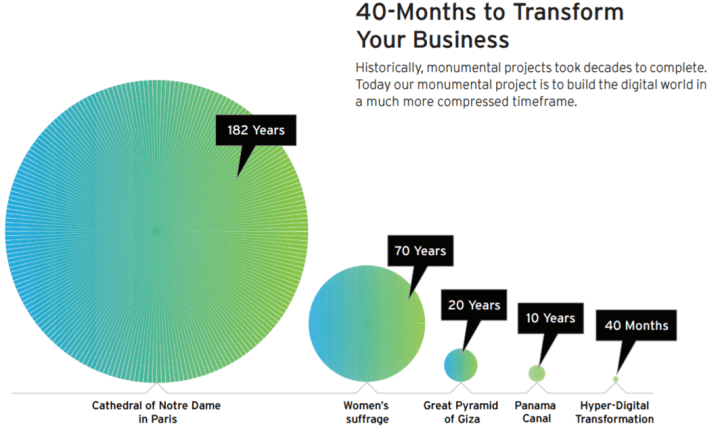 40-Months to Transform Your Business

Historically, monumental projects took decades to complete. Today our monumental project is to build the digital world in a much more compressed timeframe.

182 Years

70 Years

20 Years

10 Years

40 Months

Cathedral of Notre Dame in Paris

Women's suffrage

Great Pyramid of Giza

Panama Canal

Hyper-Digital Transformation